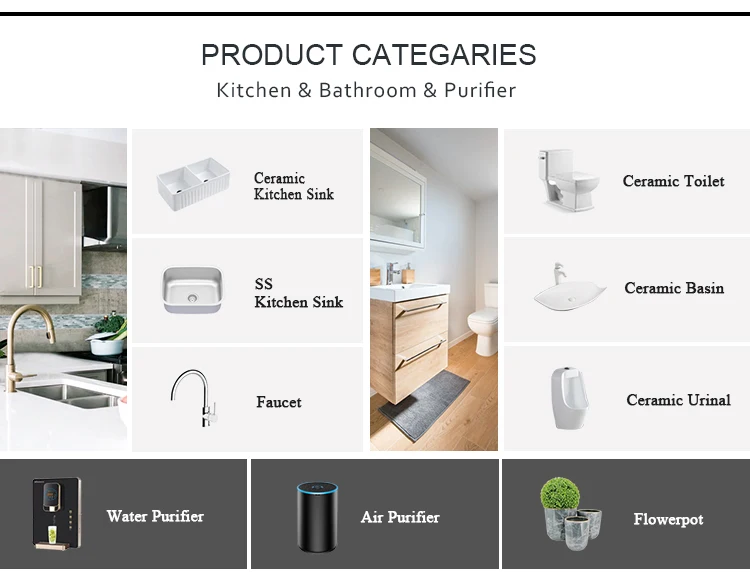 PRODUCT CATEGARIES

Kitchen & Bathroom & Purifier

Ceramic Kitchen Sink

SS Kitchen Sink

Faucet

Ceramic Toilet

Ceramic Basin

Ceramic Urinal

Water Purifier

Air Purifier

Flowerpot